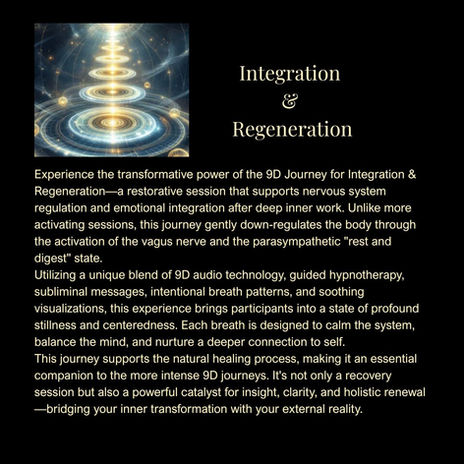 Integration
&
Regeneration

Experience the transformative power of the 9D Journey for Integration & Regeneration—a restorative session that supports nervous system regulation and emotional integration after deep inner work. Unlike more activating sessions, this journey gently down-regulates the body through the activation of the vagus nerve and the parasympathetic "rest and digest" state.
Utilizing a unique blend of 9D audio technology, guided hypnotherapy, subliminal messages, intentional breath patterns, and soothing visualizations, this experience brings participants into a state of profound stillness and centeredness. Each breath is designed to calm the system, balance the mind, and nurture a deeper connection to self.
This journey supports the natural healing process, making it an essential companion to the more intense 9D journeys. It's not only a recovery session but also a powerful catalyst for insight, clarity, and holistic renewal—bridging your inner transformation with your external reality.